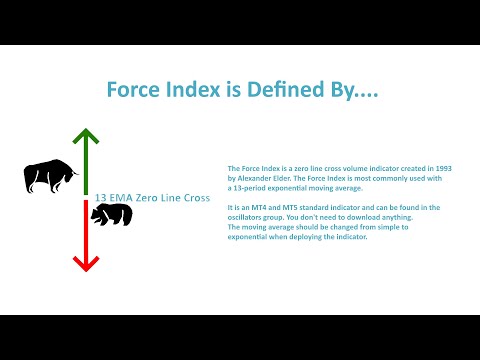 Force Index is Defined By....

13 EMA Zero Line Cross

The Force Index is a zero line cross volume indicator created in 1993 by Alexander Elder. The Force Index is most commonly used with a 13-period exponential moving average.

It is an MT4 and MT5 standard indicator and can be found in the oscillators group. You don't need to download anything.
The moving average should be changed from simple to exponential when deploying the indicator.